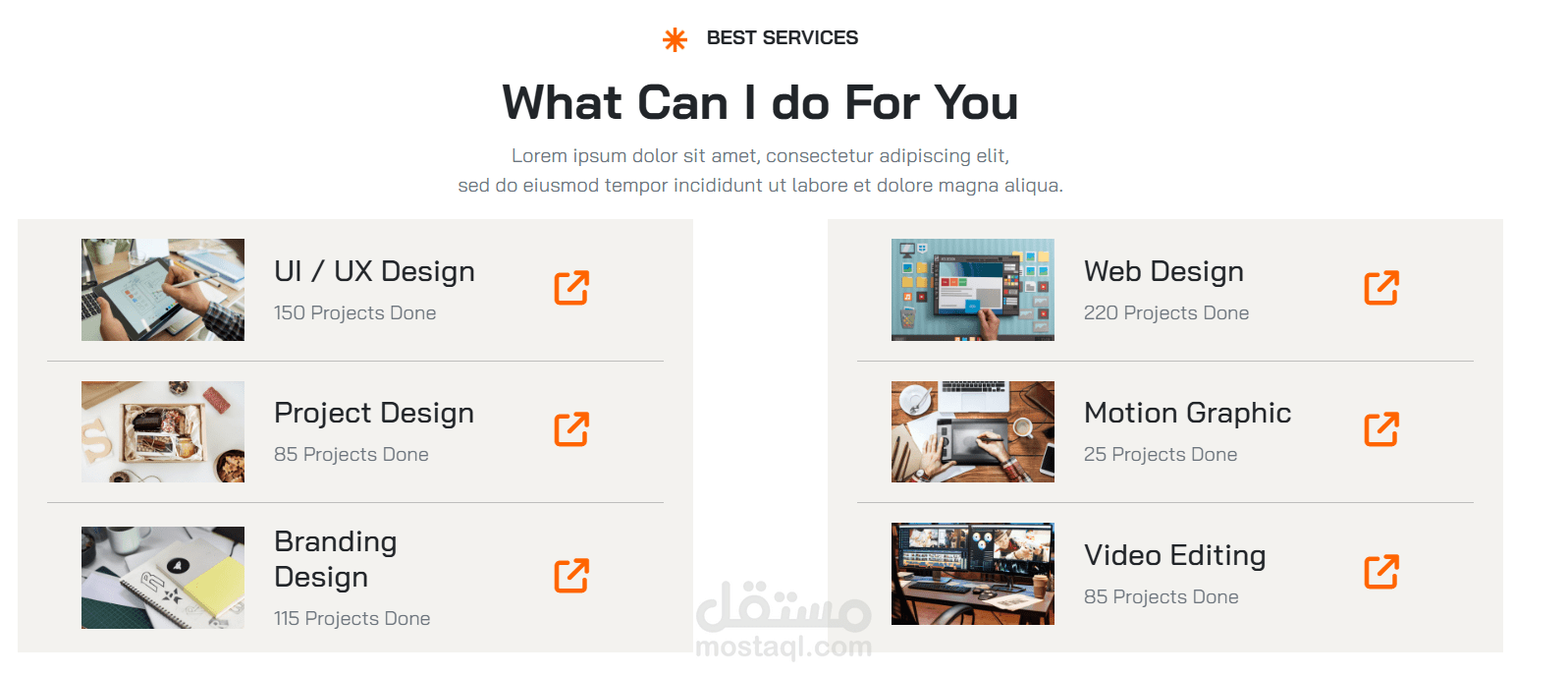 BEST SERVICES

What Can I do For You

Lorem ipsum dolor sit amet, consectetur adipiscing elit, sed do eiusmod tempor incididunt ut labore et dolore magna aliqua.

UI / UX Design
150 Projects Done

Project Design
85 Projects Done

Branding Design
115 Projects Done

Web Design
220 Projects Done

Motion Graphic
25 Projects Done

Video Editing
85 Projects Done

مستقل
mostaql.com